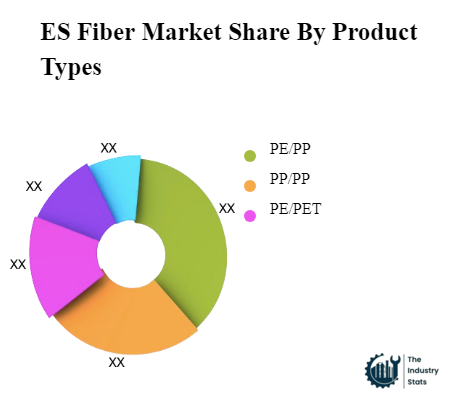 ES Fiber Market Share By Product Types

XX
XX
XX
XX
XX

PE/PP
PP/PP
PE/PET

The Industry Stats